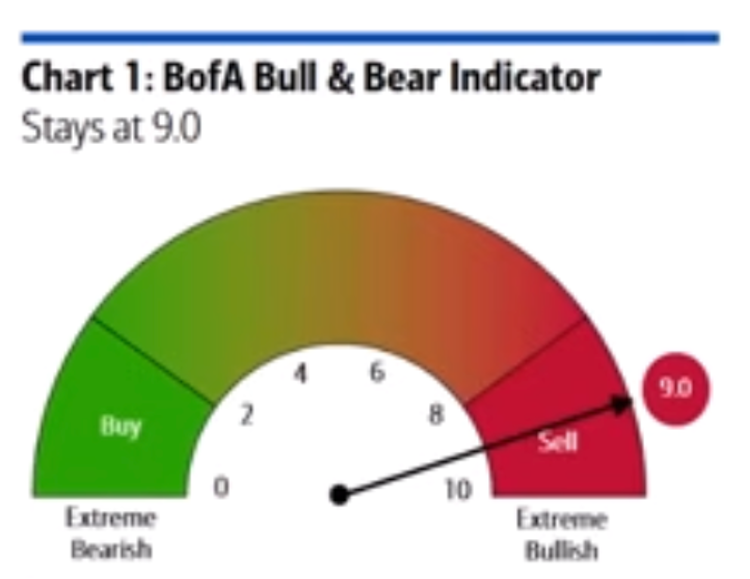 Chart 1: BofA Bull & Bear Indicator
Stays at 9.0

Buy
Sell
0
2
4
6
8
10
9.0
Extreme Bearish
Extreme Bullish